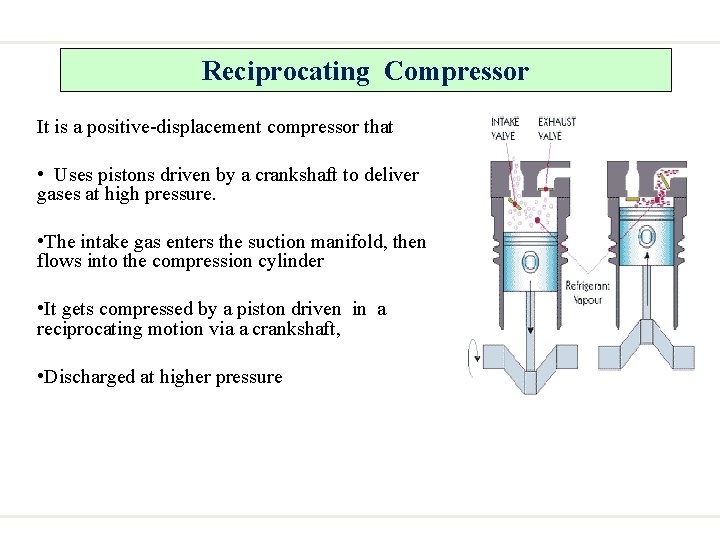 Reciprocating Compressor

It is a positive-displacement compressor that

• Uses pistons driven by a crankshaft to deliver gases at high pressure.

•The intake gas enters the suction manifold, then flows into the compression cylinder

•It gets compressed by a piston driven in a reciprocating motion via a crankshaft,

•Discharged at higher pressure

INTAKE VALVE

EXHAUST VALVE

Refrigerant Vapour